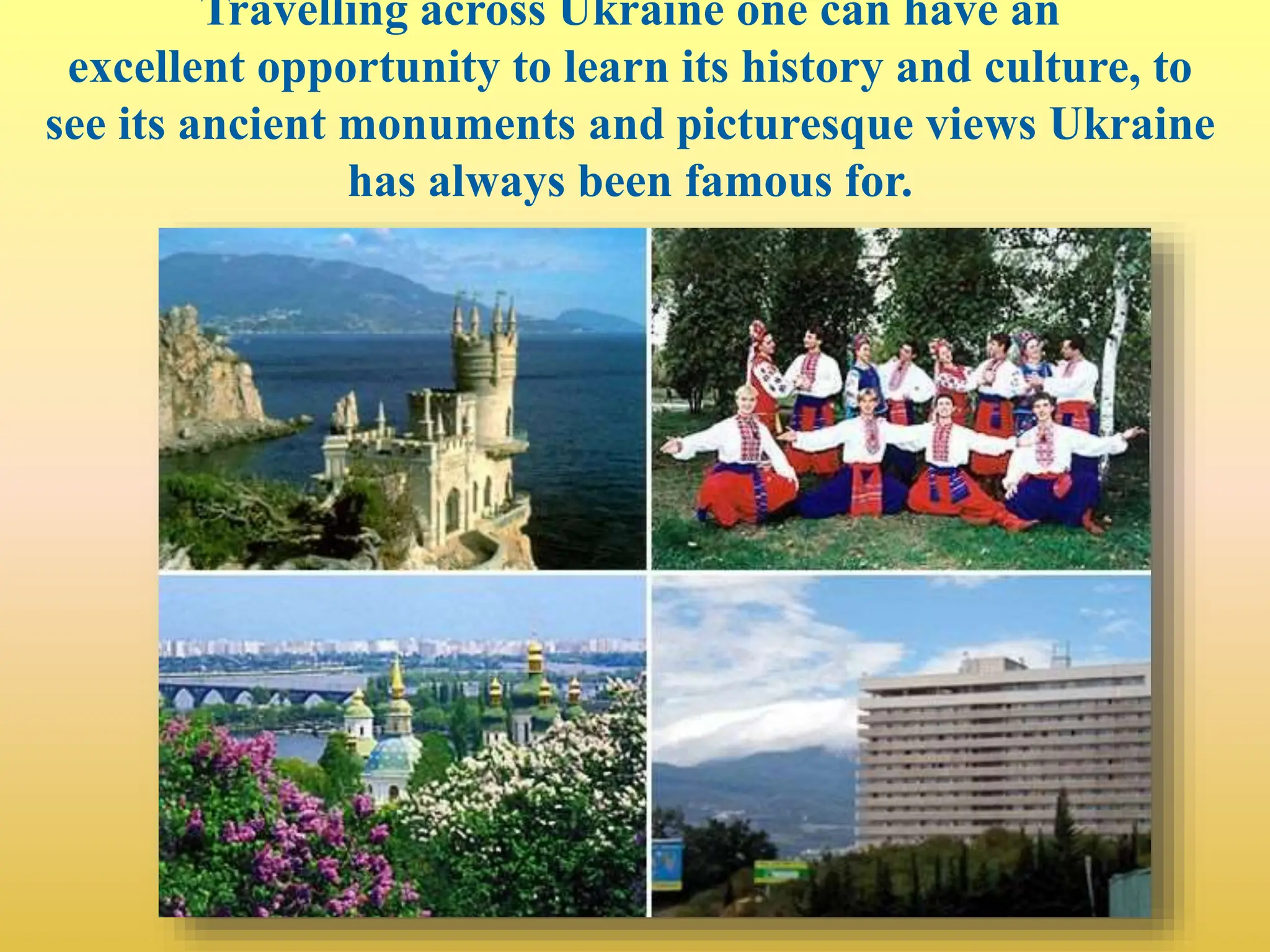 Travelling across Ukraine one can have an excellent opportunity to learn its history and culture, to see its ancient monuments and picturesque views Ukraine has always been famous for.